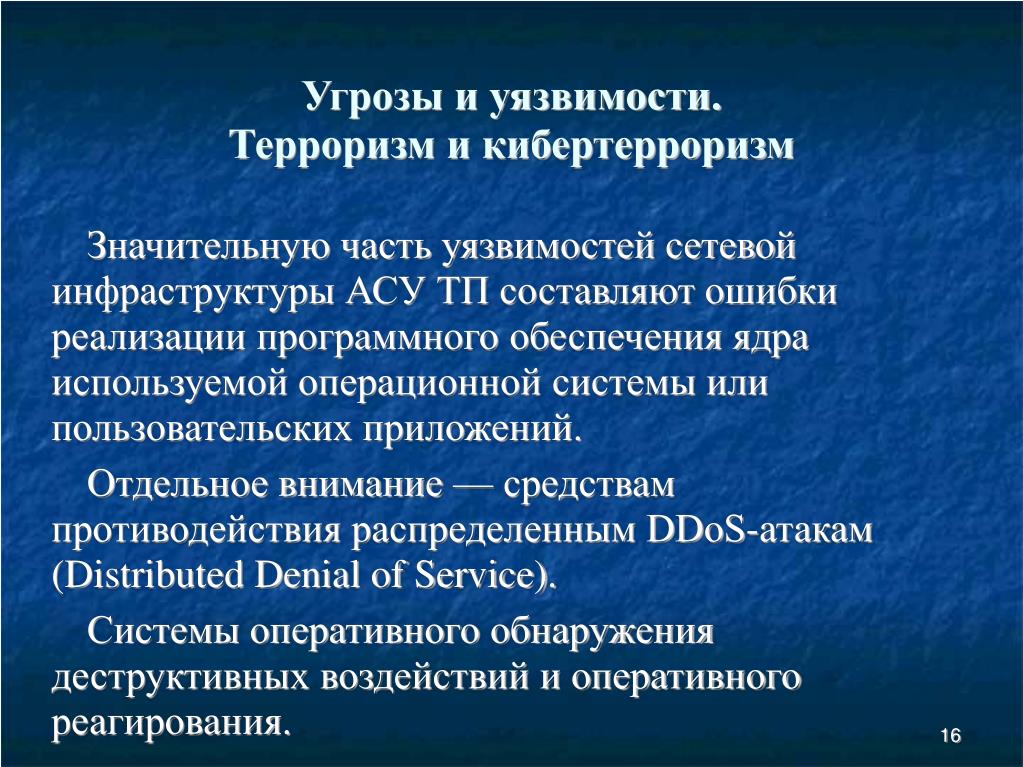 Угрозы и уязвимости.
Терроризм и кибертерроризм

Значительную часть уязвимостей сетевой инфраструктуры АСУ ТП составляют ошибки реализации программного обеспечения ядра используемой операционной системы или пользовательских приложений.

Отдельное внимание — средствам противодействия распределенным DDoS-атакам (Distributed Denial of Service).

Системы оперативного обнаружения деструктивных воздействий и оперативного реагирования.

16